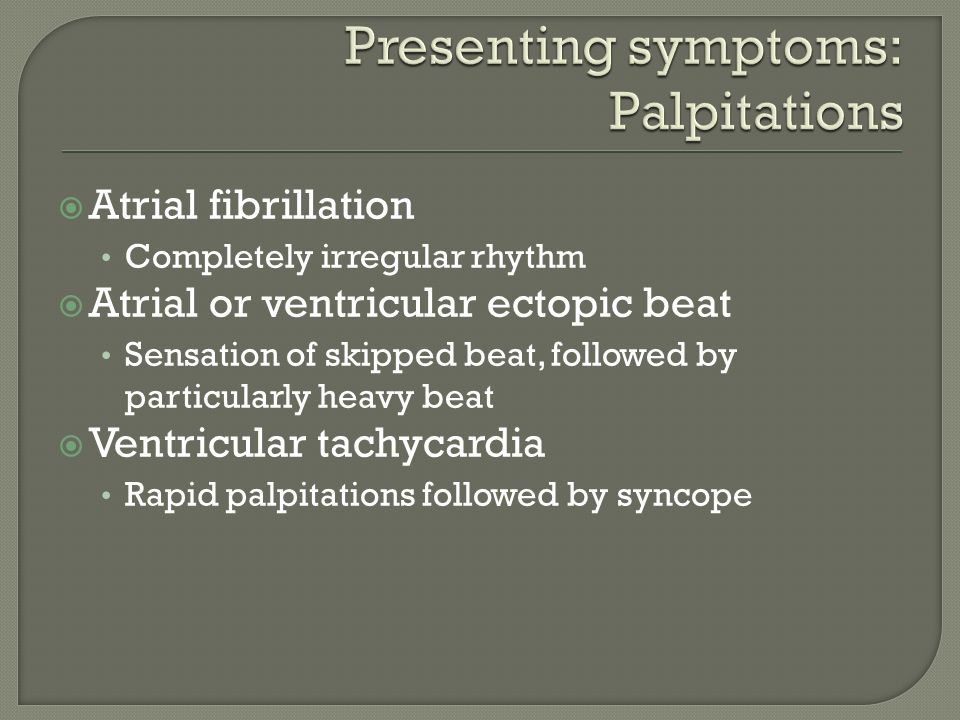 Presenting symptoms: Palpitations

Atrial fibrillation
• Completely irregular rhythm
Atrial or ventricular ectopic beat
• Sensation of skipped beat, followed by particularly heavy beat
Ventricular tachycardia
• Rapid palpitations followed by syncope